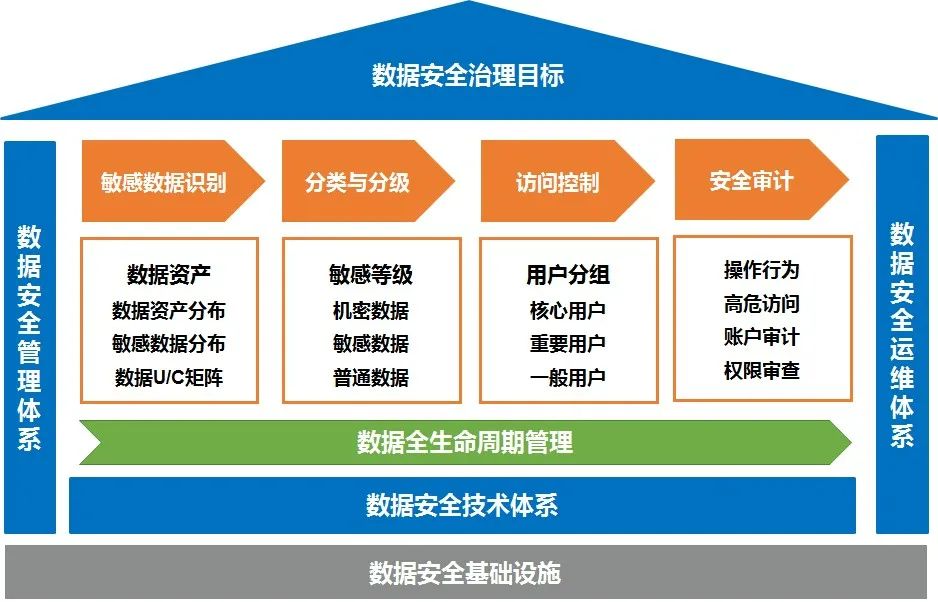 数据安全治理目标

数据安全管理体系

敏感数据识别

数据资产
数据资产分布
敏感数据分布
数据U/C矩阵

分类与分级

敏感等级
机密数据
敏感数据
普通数据

访问控制

用户分组
核心用户
重要用户
一般用户

安全审计

操作行为
高危访问
账户审计
权限审查

数据安全运维体系

数据全生命周期管理

数据安全技术体系

数据安全基础设施